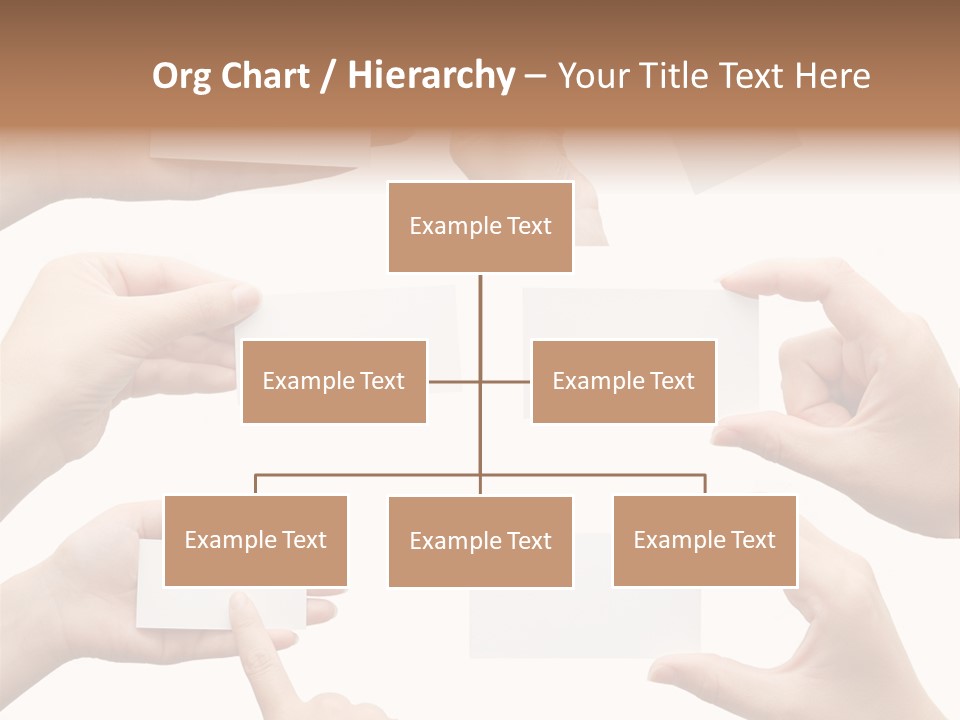 Org Chart / Hierarchy – Your Title Text Here

Example Text

Example Text

Example Text

Example Text

Example Text

Example Text